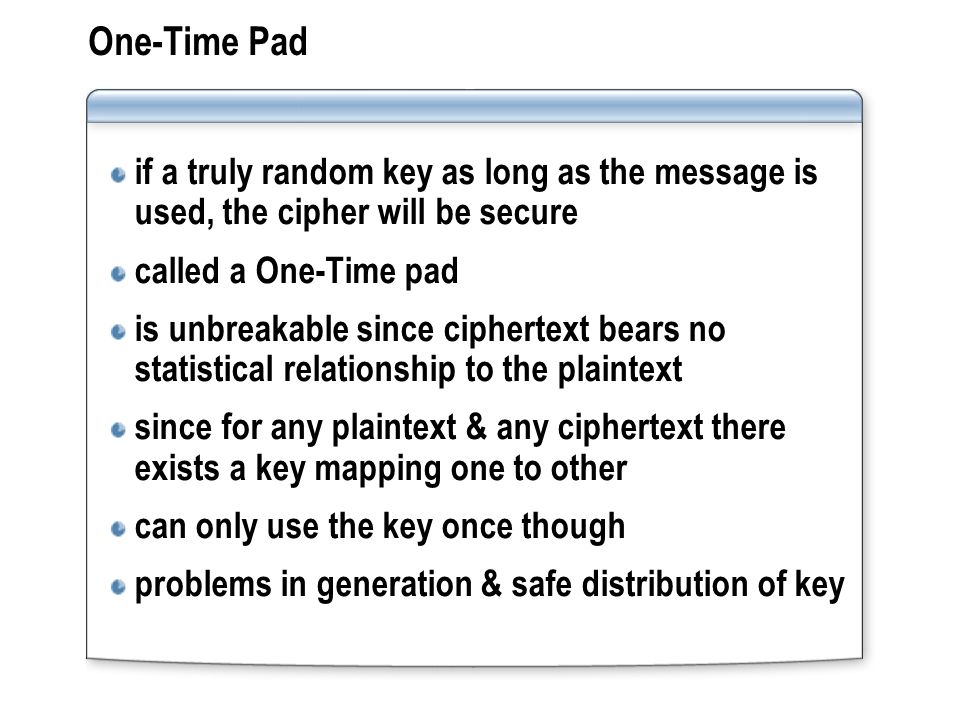 One-Time Pad

- if a truly random key as long as the message is used, the cipher will be secure
- called a One-Time pad
- is unbreakable since ciphertext bears no statistical relationship to the plaintext
- since for any plaintext & any ciphertext there exists a key mapping one to other
- can only use the key once though
- problems in generation & safe distribution of key